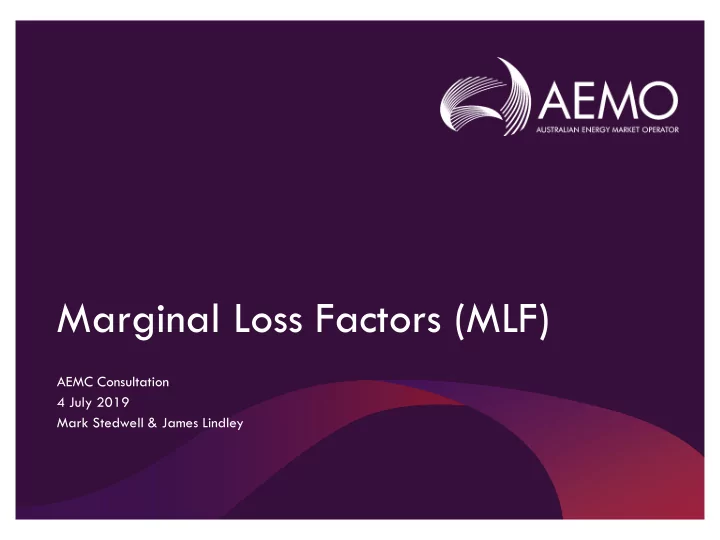 AEMO
AUSTRALIAN ENERGY MARKET OPERATOR

Marginal Loss Factors (MLF)

AEMC Consultation
4 July 2019
Mark Stedwell & James Lindley